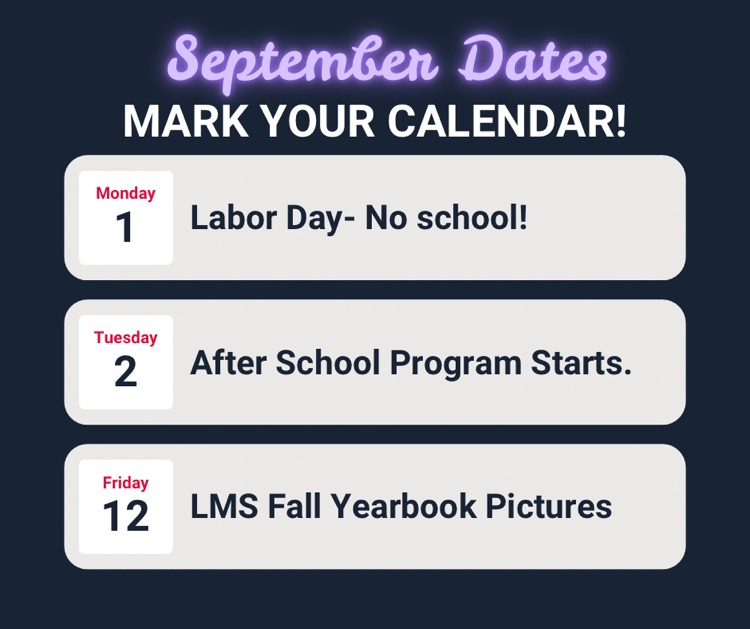 September Dates

MARK YOUR CALENDAR!

Monday
1
Labor Day- No school!

Tuesday
2
After School Program Starts.

Friday
12
LMS Fall Yearbook Pictures